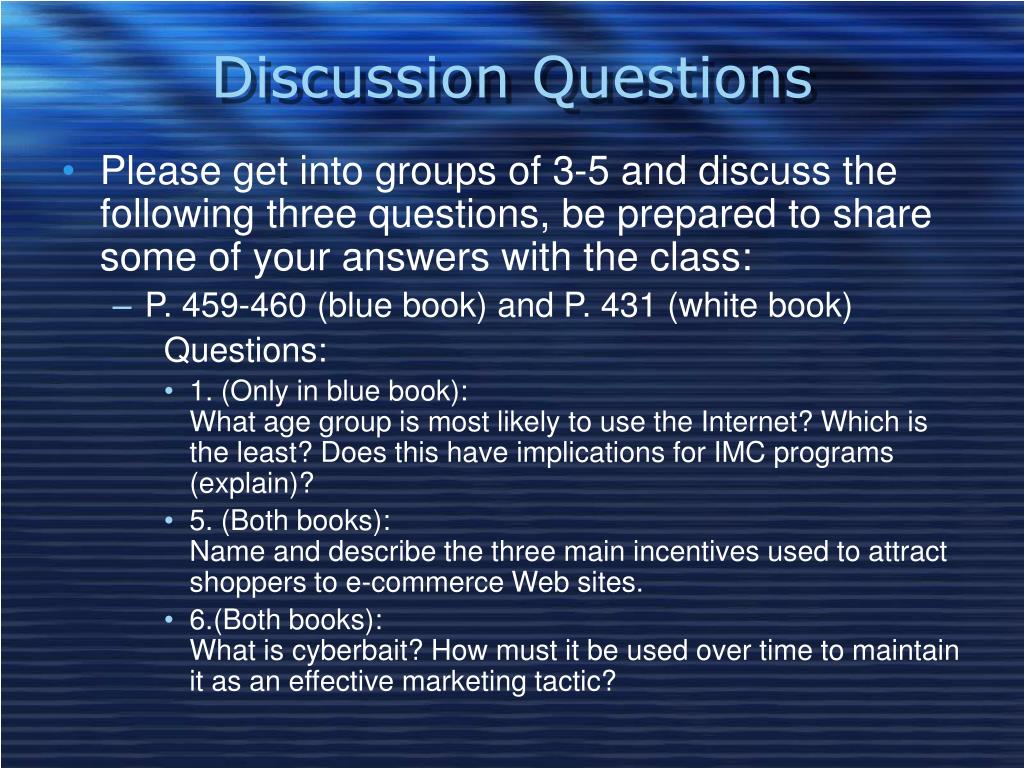 Discussion Questions

• Please get into groups of 3-5 and discuss the following three questions, be prepared to share some of your answers with the class:

– P. 459-460 (blue book) and P. 431 (white book)

Questions:

• 1. (Only in blue book):
What age group is most likely to use the Internet? Which is the least? Does this have implications for IMC programs (explain)?

• 5. (Both books):
Name and describe the three main incentives used to attract shoppers to e-commerce Web sites.

• 6.(Both books):
What is cyberbait? How must it be used over time to maintain it as an effective marketing tactic?